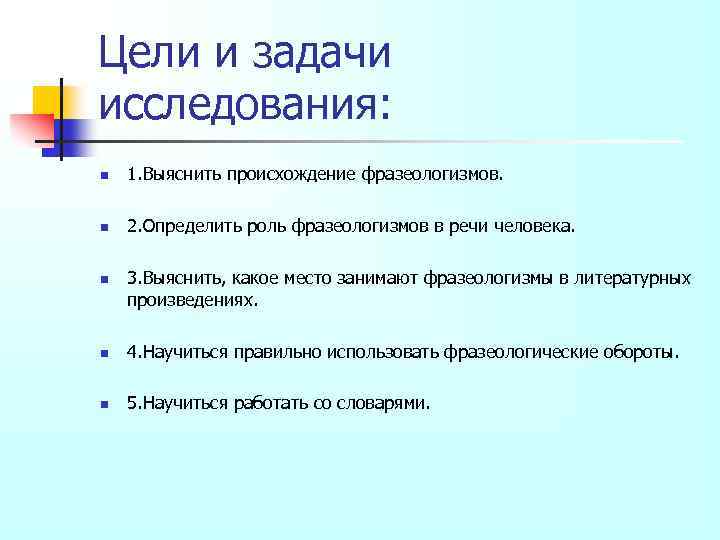 Цели и задачи исследования:

1.Выяснить происхождение фразеологизмов.

2.Определить роль фразеологизмов в речи человека.

3.Выяснить, какое место занимают фразеологизмы в литературных произведениях.

4.Научиться правильно использовать фразеологические обороты.

5.Научиться работать со словарями.